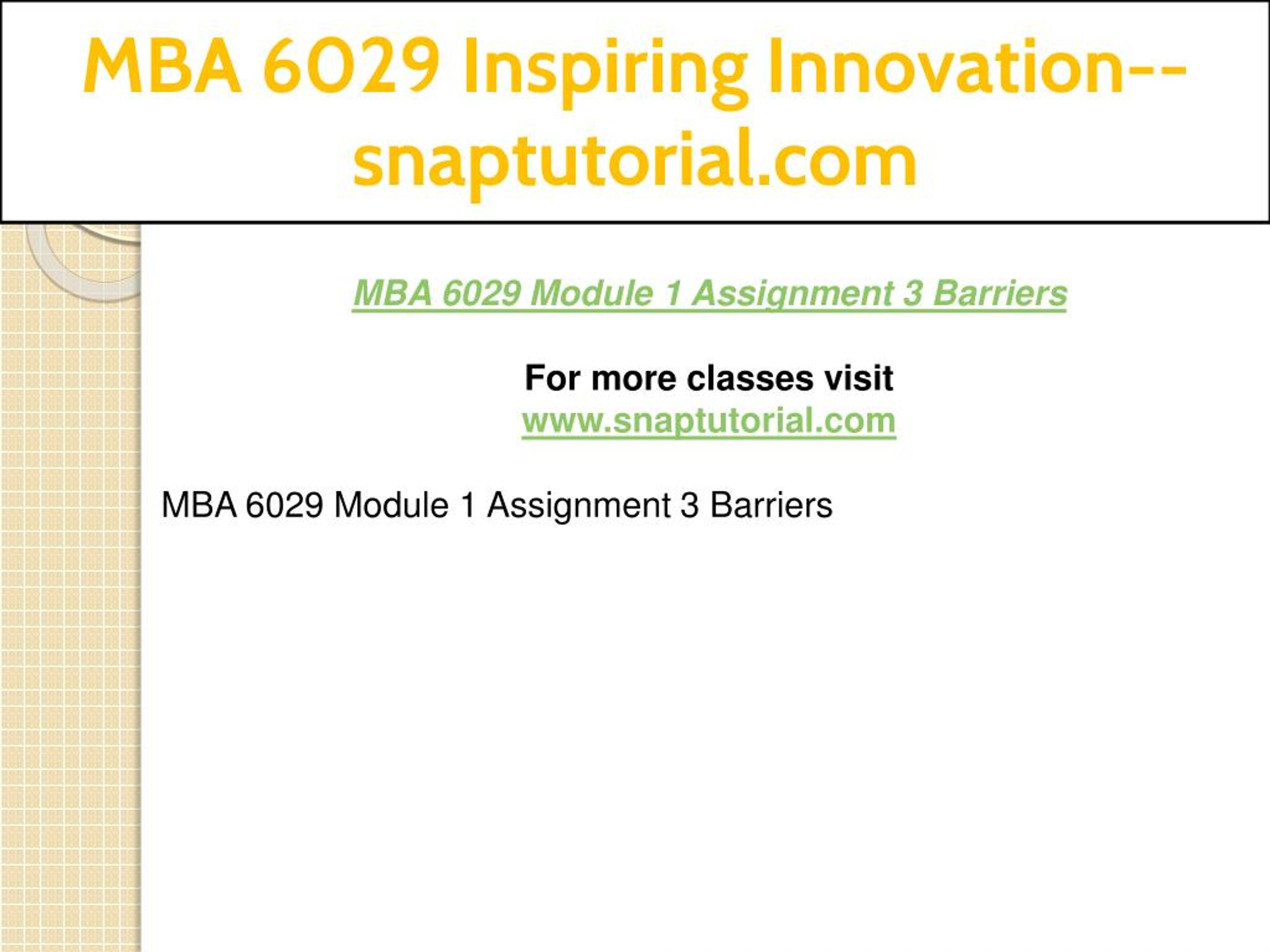 MBA 6029 Inspiring Innovation--snaptutorial.com

MBA 6029 Module 1 Assignment 3 Barriers

For more classes visit
www.snaptutorial.com

MBA 6029 Module 1 Assignment 3 Barriers